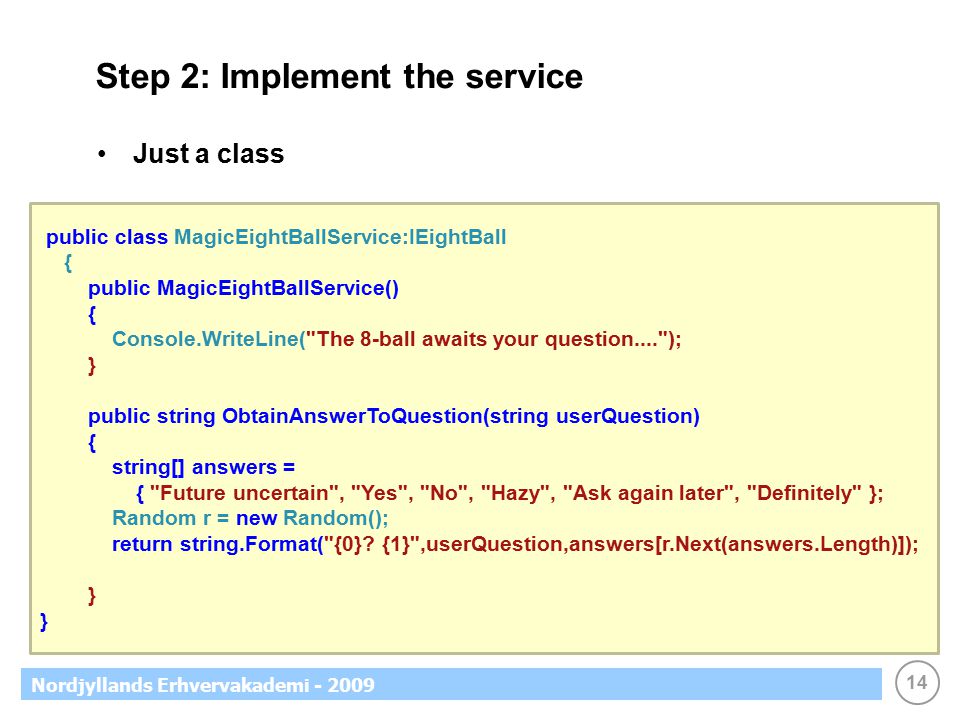 Step 2: Implement the service

• Just a class

public class MagicEightBallService:IEightBall
{
public MagicEightBallService()
{
Console.WriteLine("The 8-ball awaits your question....");
}

public string ObtainAnswerToQuestion(string userQuestion)
{
string[] answers =
{ "Future uncertain", "Yes", "No", "Hazy", "Ask again later", "Definitely" };
Random r = new Random();
return string.Format("{0}? {1}",userQuestion,answers[r.Next(answers.Length)]);

}
}

Nordjyllands Erhvervakademi - 2009

14